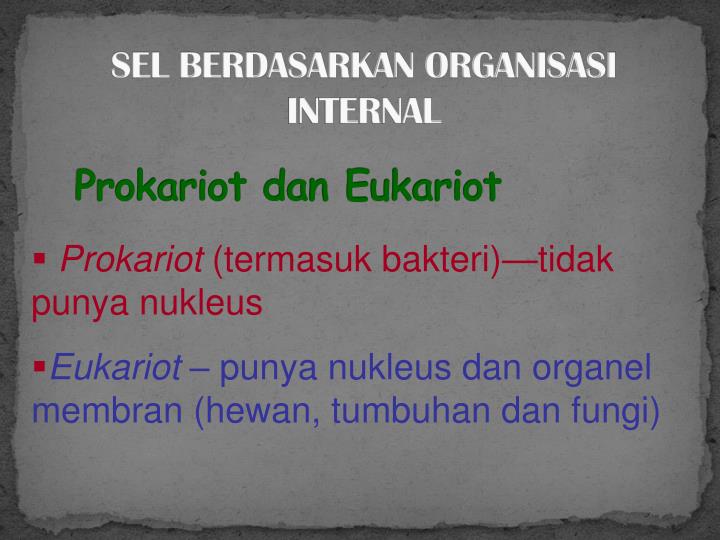 SEL BERDASARKAN ORGANISASI INTERNAL

Prokariot dan Eukariot

▪ Prokariot (termasuk bakteri)—tidak punya nukleus

▪Eukariot – punya nukleus dan organel membran (hewan, tumbuhan dan fungi)